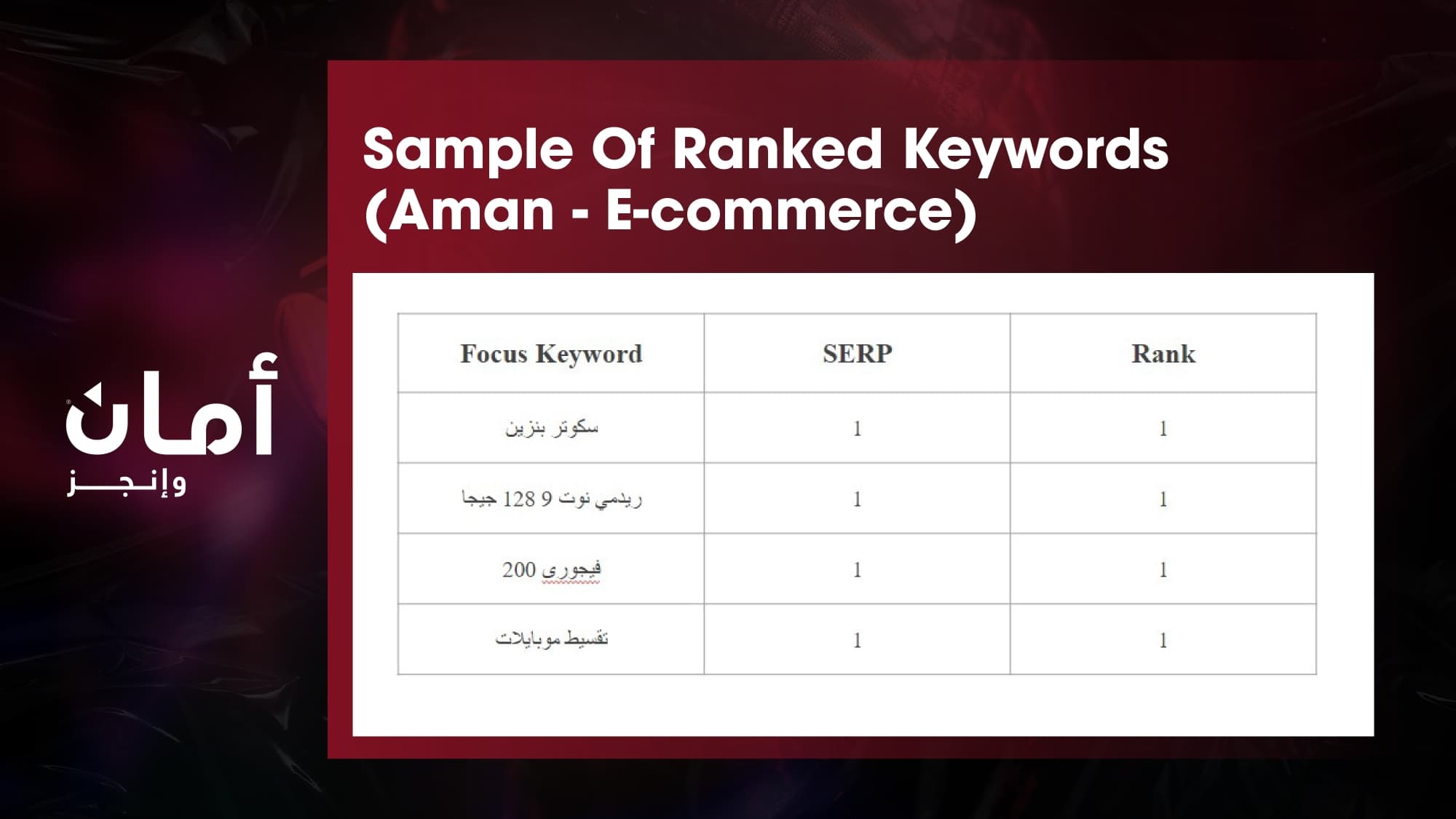 أمان
وإنجز

Sample Of Ranked Keywords (Aman - E-commerce)

| Focus Keyword | SERP | Rank |
|---|---|---|
| سكوتر بنزين | 1 | 1 |
| ريدمي نوت 9 128 جيجا | 1 | 1 |
| فيجورى 200 | 1 | 1 |
| تقسيط موبايلات | 1 | 1 |